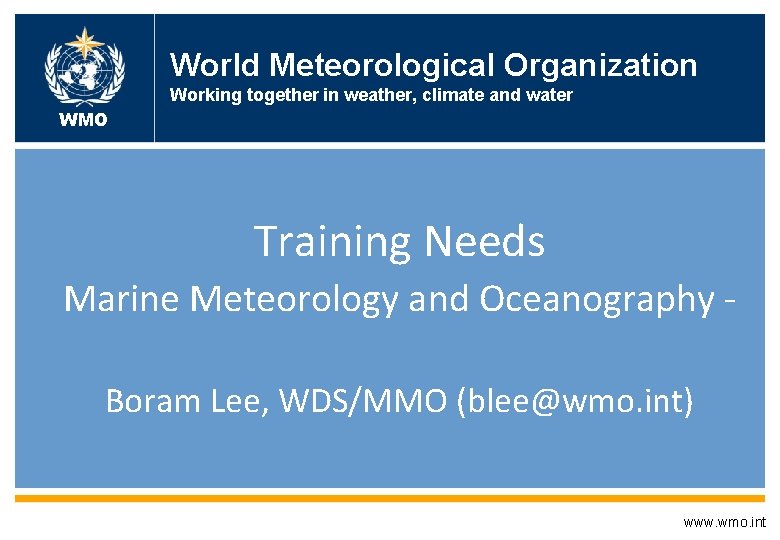 WMO

World Meteorological Organization
Working together in weather, climate and water

Training Needs
Marine Meteorology and Oceanography -

Boram Lee, WDS/MMO (blee@wmo.int)

www.wmo.int